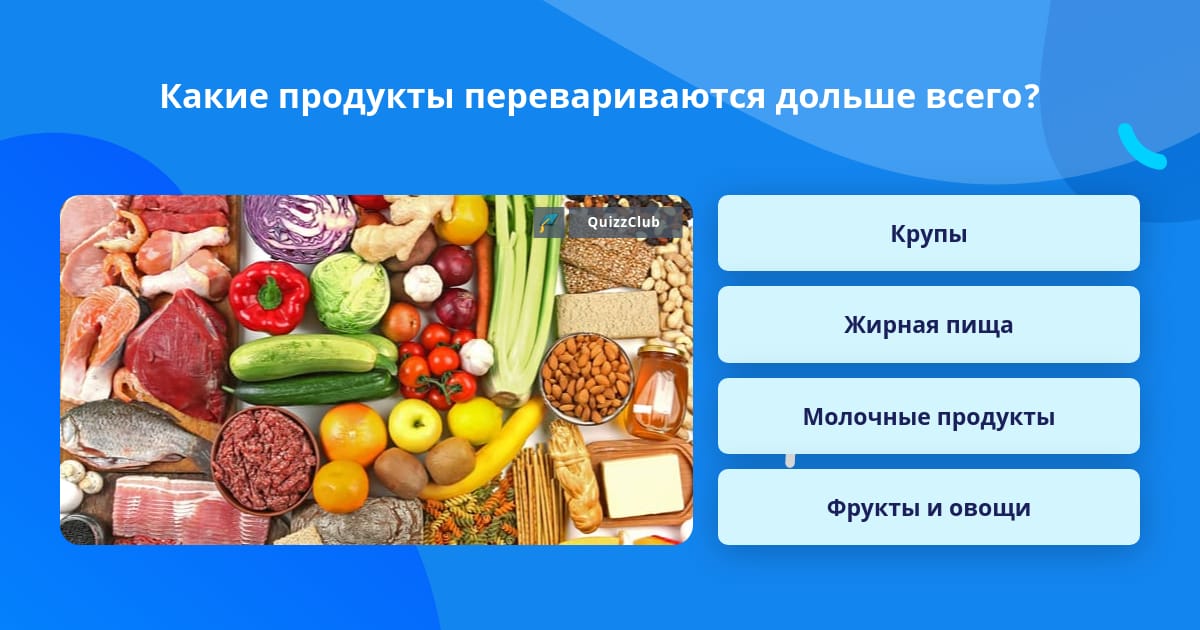 Какие продукты перевариваются дольше всего?

QuizzClub

Крупы

Жирная пища

Молочные продукты

Фрукты и овощи